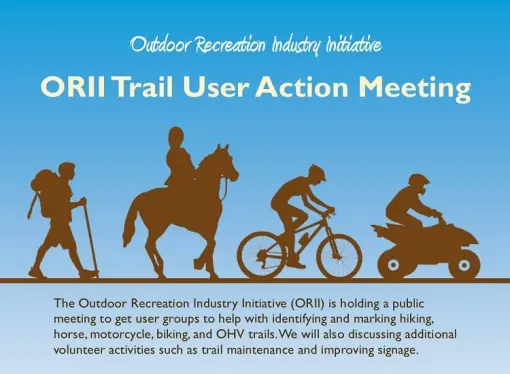 Outdoor Recreation Industry Initiative

ORII Trail User Action Meeting

The Outdoor Recreation Industry Initiative (ORII) is holding a public meeting to get user groups to help with identifying and marking hiking, horse, motorcycle, biking, and OHV trails. We will also discussing additional volunteer activities such as trail maintenance and improving signage.